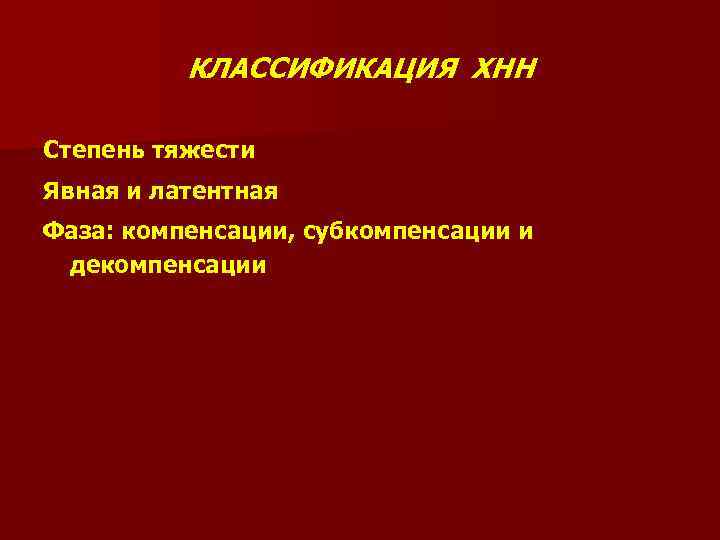 КЛАССИФИКАЦИЯ ХНН

Степень тяжести

Явная и латентная

Фаза: компенсации, субкомпенсации и декомпенсации